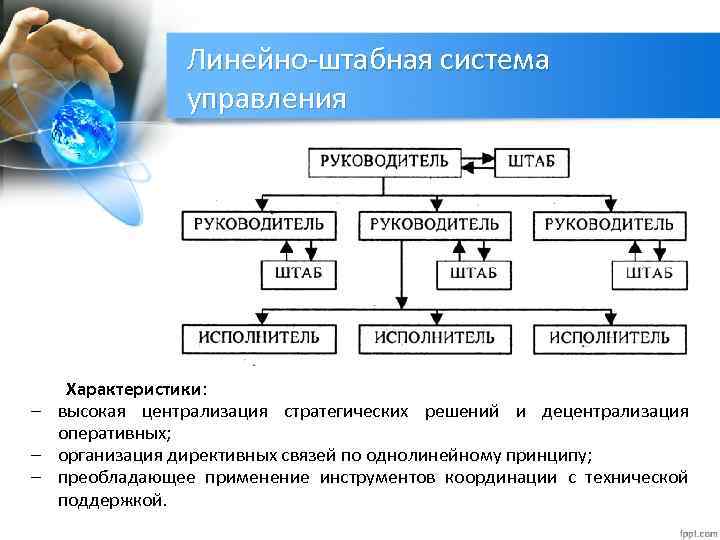 Линейно-штабная система управления

РУКОВОДИТЕЛЬ

ШТАБ

РУКОВОДИТЕЛЬ

РУКОВОДИТЕЛЬ

РУКОВОДИТЕЛЬ

ШТАБ

ШТАБ

ШТАБ

ИСПОЛНИТЕЛЬ

ИСПОЛНИТЕЛЬ

ИСПОЛНИТЕЛЬ

Характеристики:
– высокая централизация стратегических решений и децентрализация оперативных;
– организация директивных связей по однолинейному принципу;
– преобладающее применение инструментов координации с технической поддержкой.

fppt.com